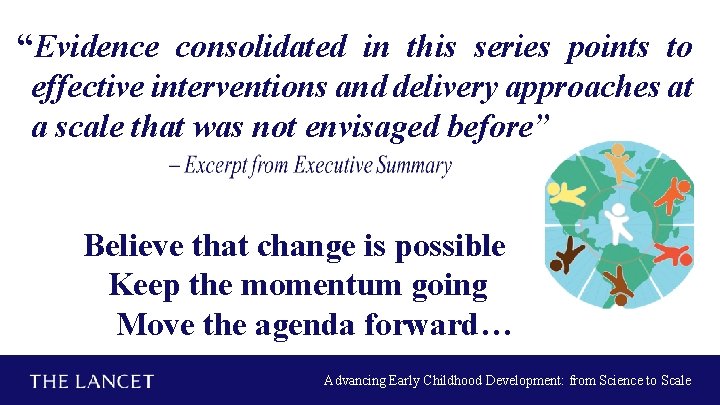 “Evidence consolidated in this series points to effective interventions and delivery approaches at a scale that was not envisaged before”

– Excerpt from Executive Summary

Believe that change is possible
Keep the momentum going
Move the agenda forward…

THE LANCET

Advancing Early Childhood Development: from Science to Scale